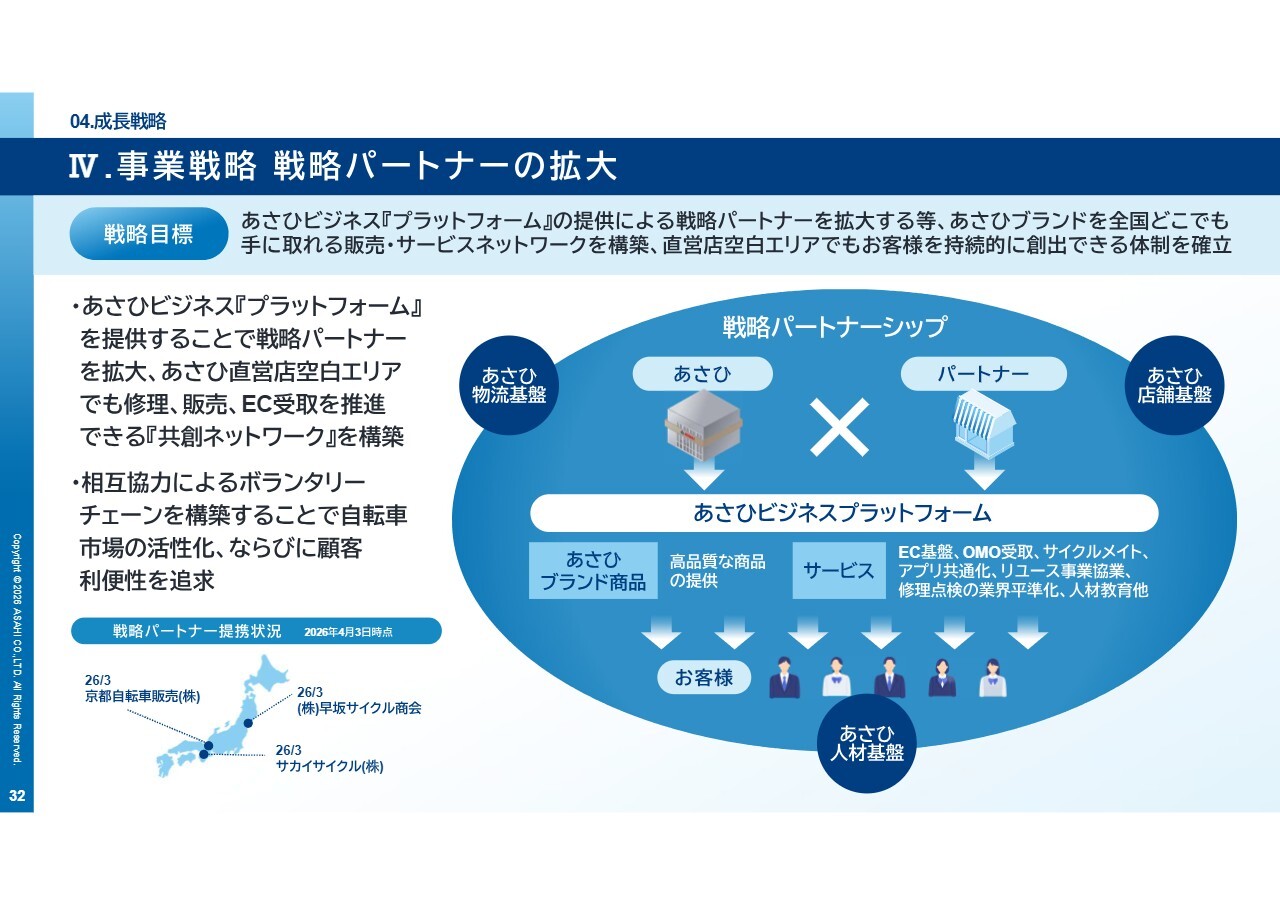 04.成長戦略

Ⅳ.事業戦略 戦略パートナーの拡大

戦略目標

あさひビジネス『プラットフォーム』の提供による戦略パートナーを拡大する等、あさひブランドを全国どこでも手に取れる販売・サービスネットワークを構築、直営店空白エリアでもお客様を持続的に創出できる体制を確立

・あさひビジネス『プラットフォーム』を提供することで戦略パートナーを拡大、あさひ直営店空白エリアでも修理、販売、EC受取を推進できる『共創ネットワーク』を構築

・相互協力によるボランタリーチェーンを構築することで自転車市場の活性化、ならびに顧客利便性を追求

戦略パートナー提携状況 2026年4月3日時点

26/3
京都自転車販売(株)

26/3
(株)早坂サイクル商会

26/3
サカイサイクル(株)

戦略パートナーシップ

あさひ
物流基盤

あさひ
店舗基盤

あさひ

パートナー

あさひビジネスプラットフォーム

あさひ
ブランド商品

高品質な商品の提供

サービス

EC基盤、OMO受取、サイクルメイト、アプリ共通化、リユース事業協業、修理点検の業界平準化、人材教育他

お客様

あさひ
人材基盤

Copyright © 2026 ASAHI CO.,LTD. All Rights Reserved.

32